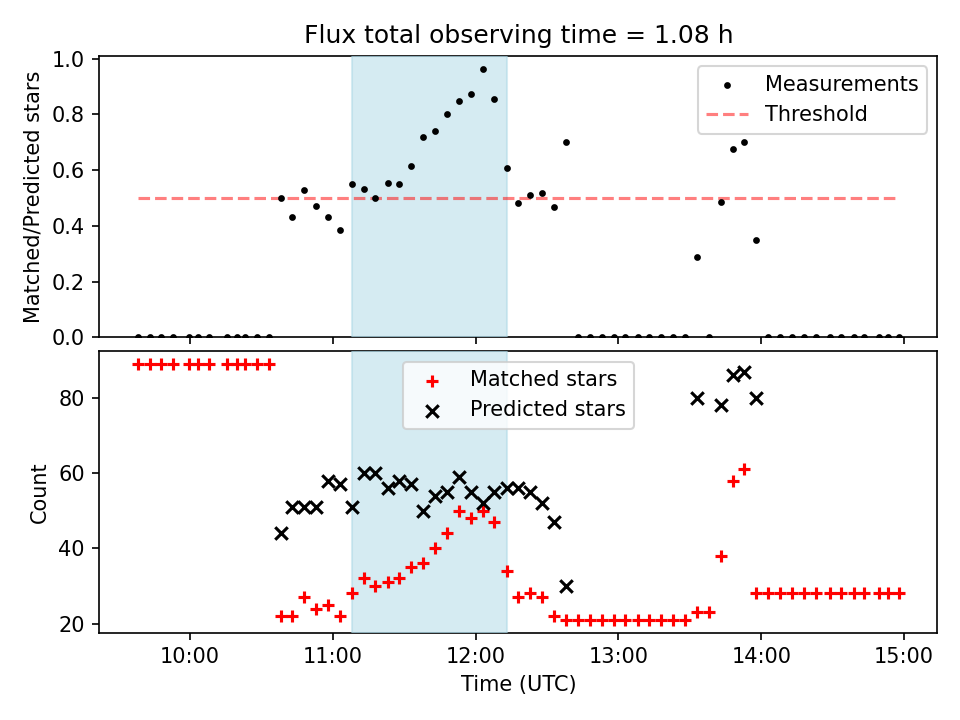 Flux total observing time = 1.08 h

Matched/Predicted stars

1.0
0.8
0.6
0.4
0.2
0.0

Measurements
Threshold

Count

80
60
40
20

Matched stars
Predicted stars

10:00
11:00
12:00
13:00
14:00
15:00

Time (UTC)